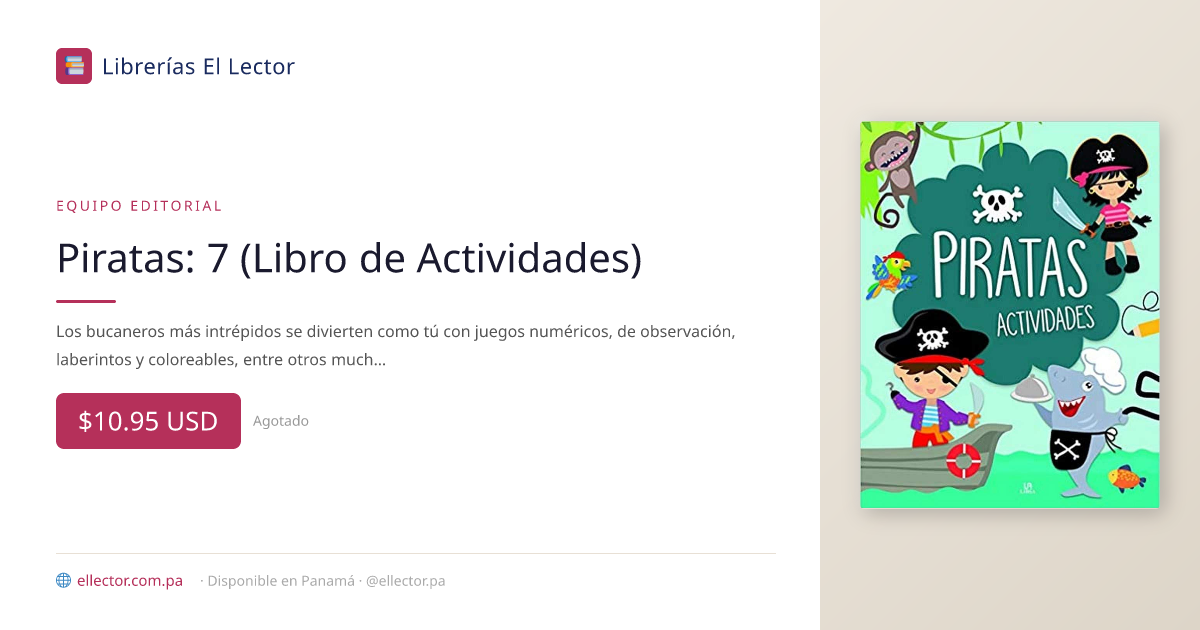 Librerías El Lector

EQUIPO EDITORIAL

Piratas: 7 (Libro de Actividades)

Los bucaneros más intrépidos se divierten como tú con juegos numéricos, de observación, laberintos y coloreables, entre otros much...

$10.95 USD

Agotado

ellector.com.pa · Disponible en Panamá · @ellector.pa

PIRATAS
ACTIVIDADES